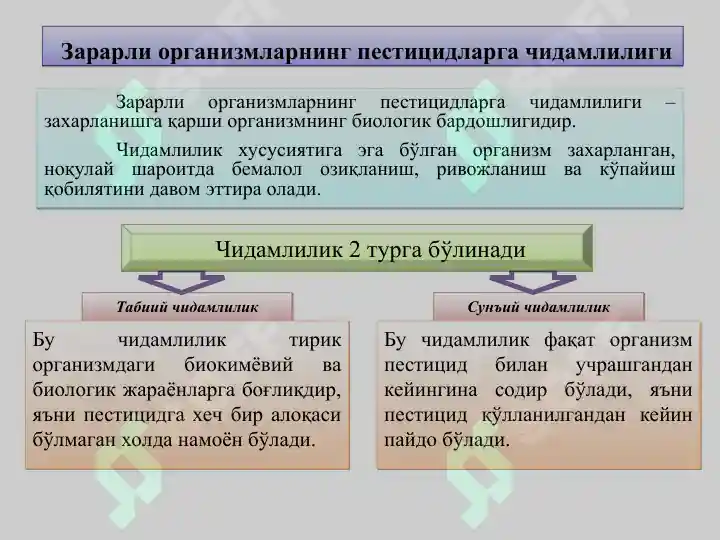 Зарарли организмларнинг пестицидларга чидамлилиги

Зарарли организмларнинг пестицидларга чидамлилиги – захарланишга қарши организмнинг биологик бардошлигидир.

Чидамлилик хусусиятига эга бўлган организм захарланган, ноқулай шароитда бемалол озиқланиш, ривожланиш ва кўпайиш қобилятини давом эттира олади.

Чидамлилик 2 турга бўлинади

Табиий чидамлилик

Бу чидамлилик тирик организмдаги биокимёвий ва биологик жараёнларга боғлиқдир, яъни пестицидга хеч бир алоқаси бўлмаган холда намоён бўлади.

Сунъий чидамлилик

Бу чидамлилик фақат организм пестицид билан учрашгандан кейингина содир бўлади, яъни пестицид қўлланилгандан кейин пайдо бўлади.